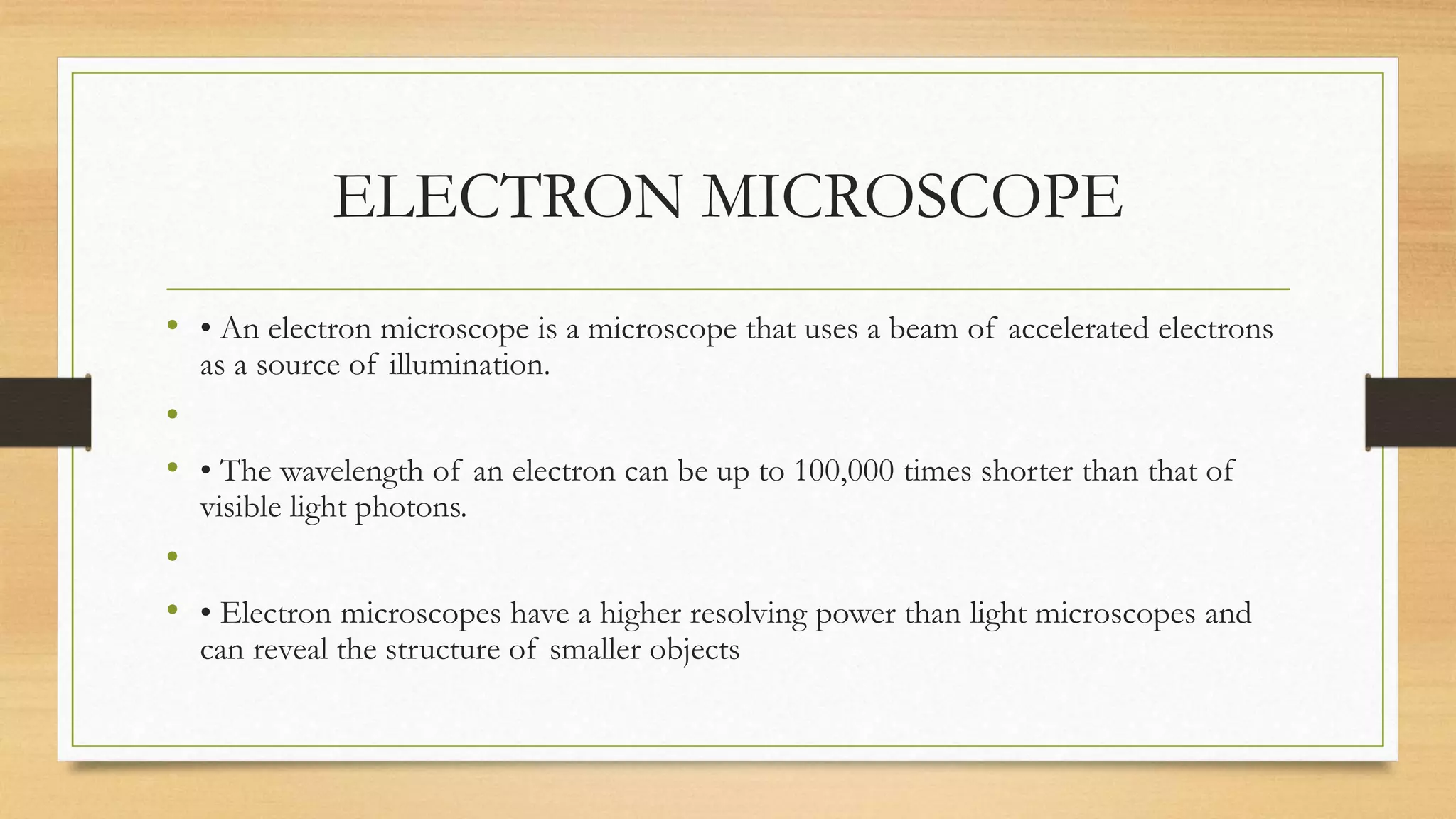 ELECTRON MICROSCOPE

• • An electron microscope is a microscope that uses a beam of accelerated electrons as a source of illumination.

•

• • The wavelength of an electron can be up to 100,000 times shorter than that of visible light photons.

•

• • Electron microscopes have a higher resolving power than light microscopes and can reveal the structure of smaller objects